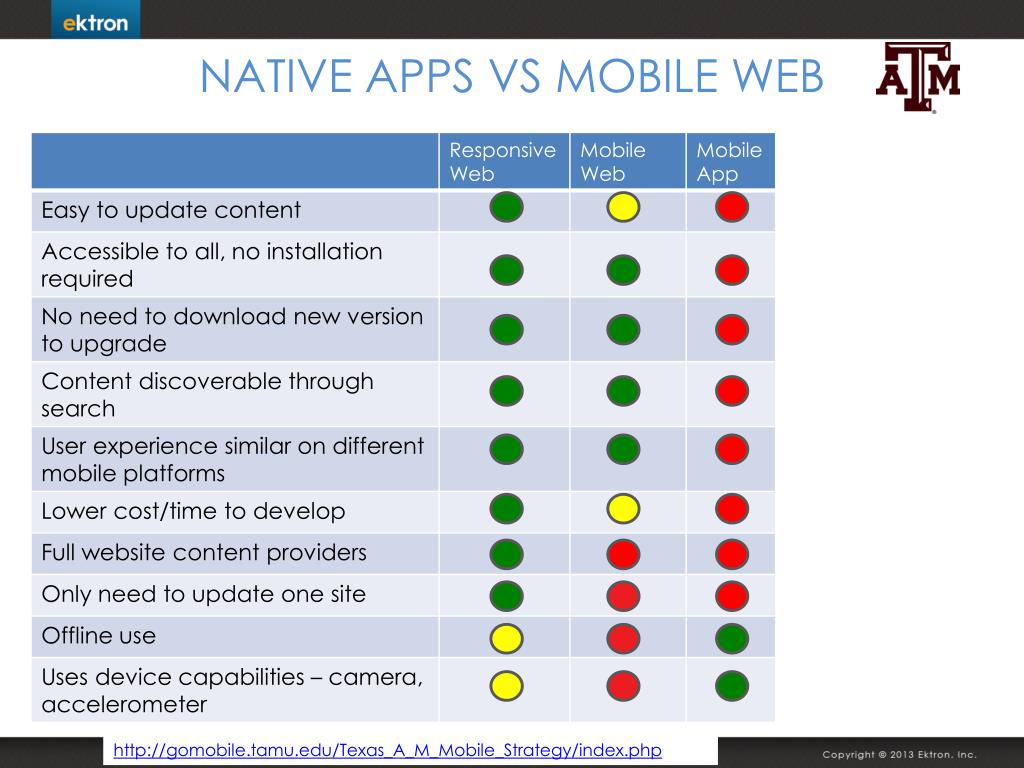 ektron

NATIVE APPS VS MOBILE WEB

ATM

| | Responsive Web | Mobile Web | Mobile App |
|---|---|---|---|
| Easy to update content | | | |
| Accessible to all, no installation required | | | |
| No need to download new version to upgrade | | | |
| Content discoverable through search | | | |
| User experience similar on different mobile platforms | | | |
| Lower cost/time to develop | | | |
| Full website content providers | | | |
| Only need to update one site | | | |
| Offline use | | | |
| Uses device capabilities – camera, accelerometer | | | |

http://gomobile.tamu.edu/Texas_A_M_Mobile_Strategy/index.php

Copyright © 2013 Ektron, Inc.